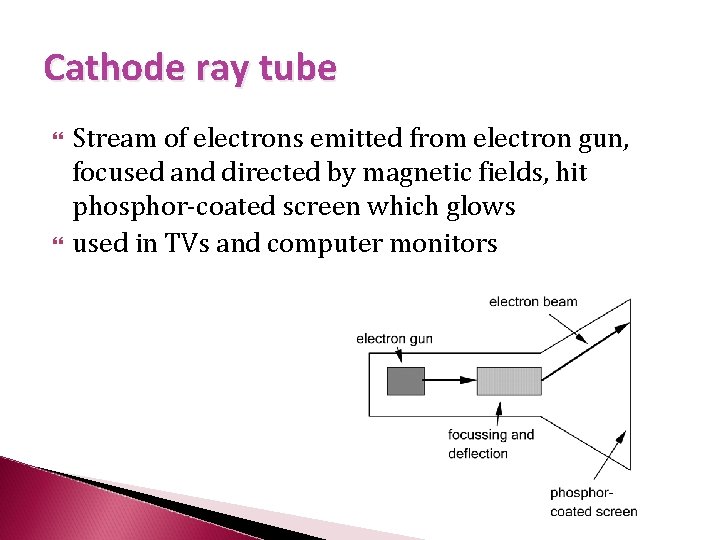 Cathode ray tube

Stream of electrons emitted from electron gun, focused and directed by magnetic fields, hit phosphor-coated screen which glows

used in TVs and computer monitors

electron beam

electron gun

focussing and deflection

phosphor-coated screen